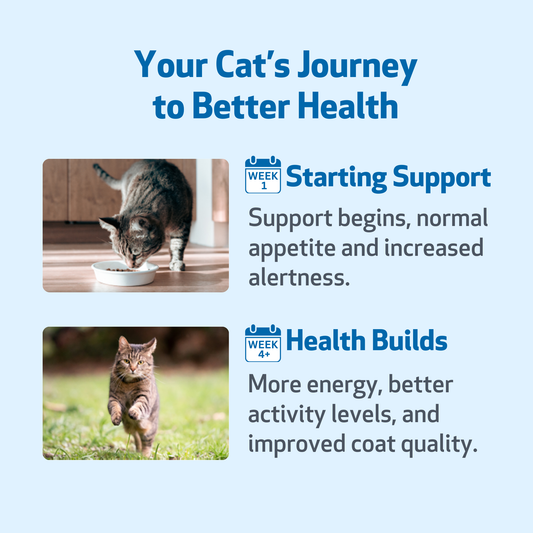 Your Cat's Journey to Better Health

WEEK 1 Starting Support

Support begins, normal appetite and increased alertness.

WEEK 4+ Health Builds

More energy, better activity levels, and improved coat quality.